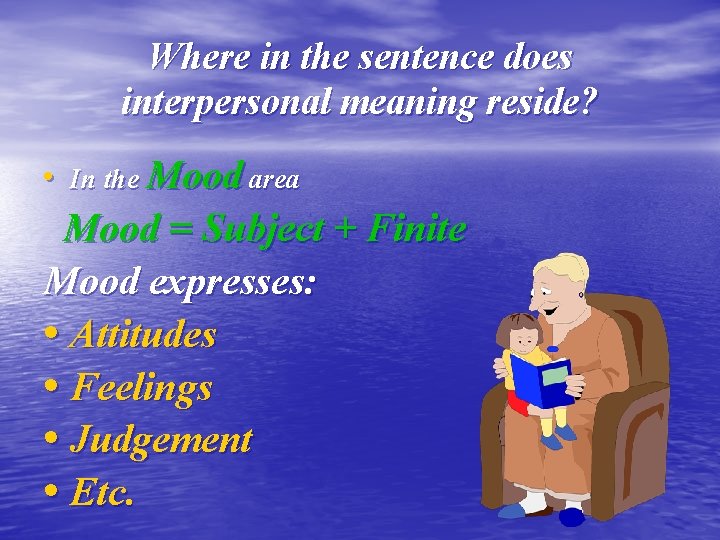 Where in the sentence does interpersonal meaning reside?

• In the Mood area

Mood = Subject + Finite

Mood expresses:

• Attitudes

• Feelings

• Judgement

• Etc.